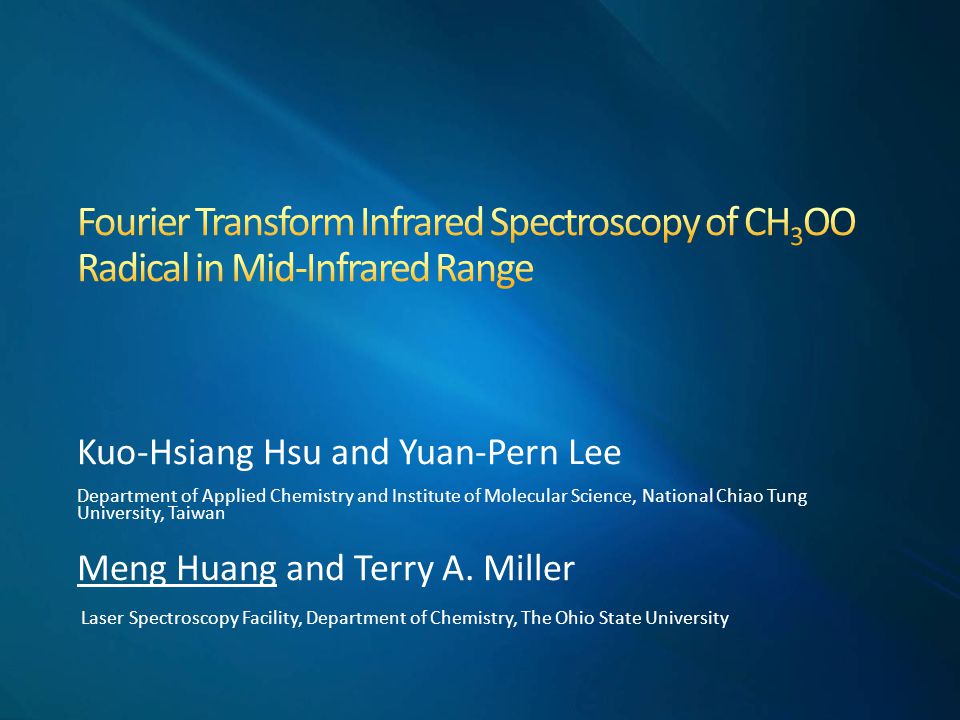 Fourier Transform Infrared Spectroscopy of $CH_3OO$ Radical in Mid-Infrared Range

Kuo-Hsiang Hsu and Yuan-Pern Lee

Department of Applied Chemistry and Institute of Molecular Science, National Chiao Tung University, Taiwan

Meng Huang and Terry A. Miller

Laser Spectroscopy Facility, Department of Chemistry, The Ohio State University